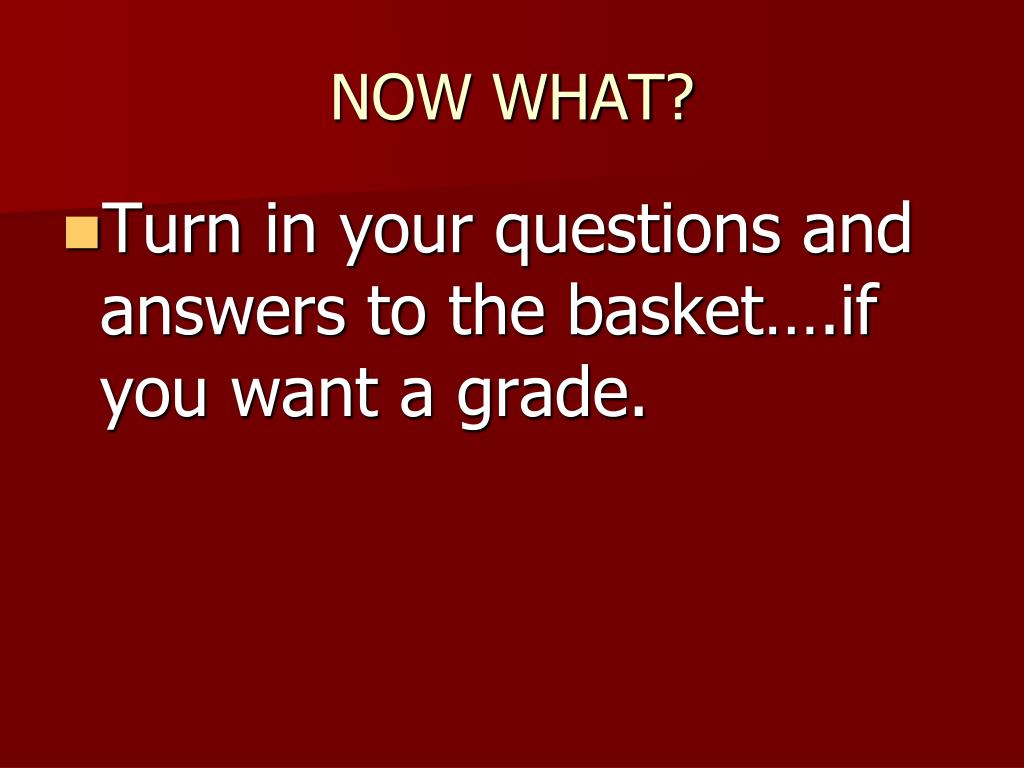 NOW WHAT?

Turn in your questions and answers to the basket….if you want a grade.